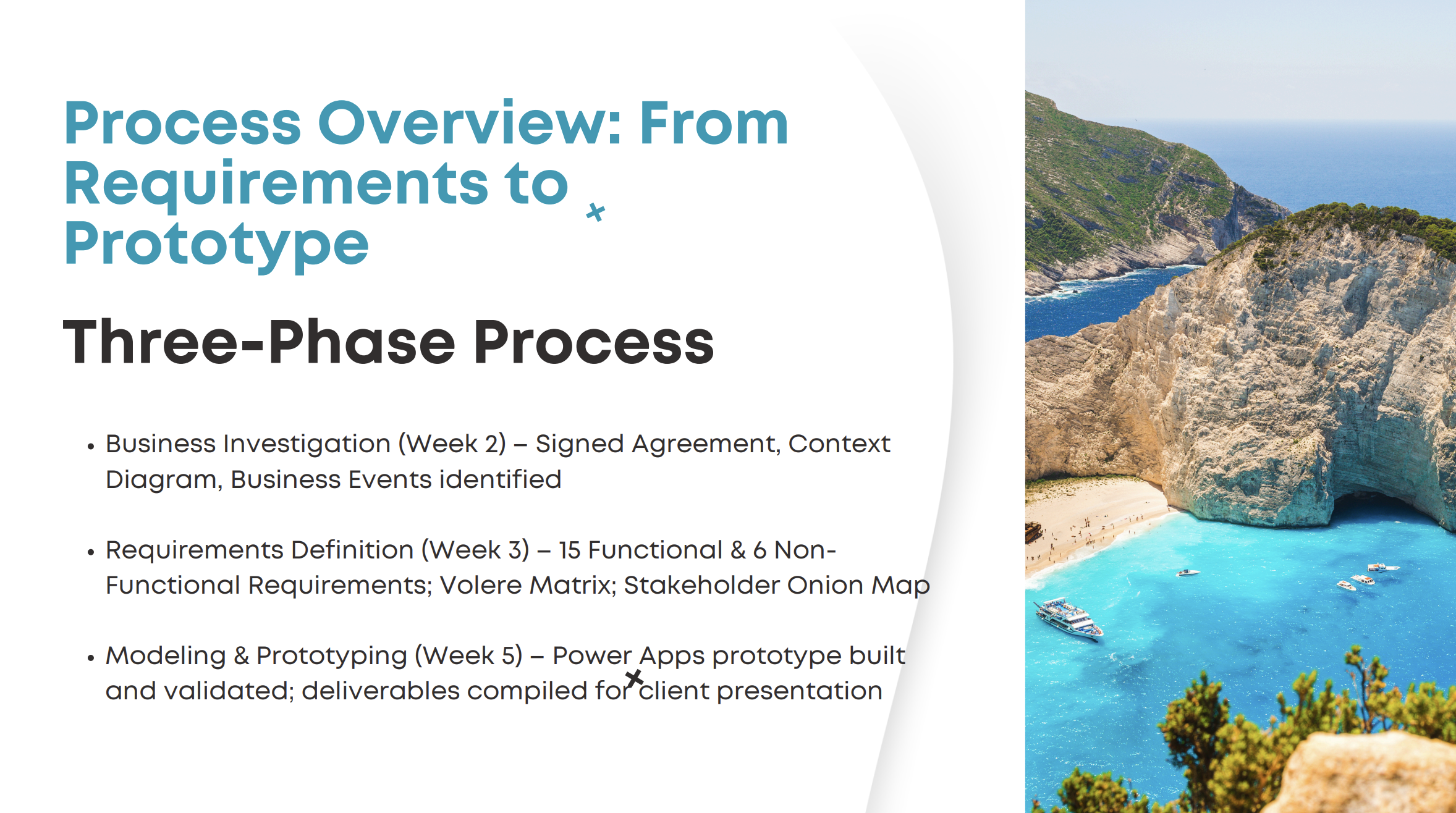 Process Overview: From Requirements to Prototype

Three-Phase Process

• Business Investigation (Week 2) – Signed Agreement, Context Diagram, Business Events identified

• Requirements Definition (Week 3) – 15 Functional & 6 Non-Functional Requirements; Volere Matrix; Stakeholder Onion Map

• Modeling & Prototyping (Week 5) – Power Apps prototype built and validated; deliverables compiled for client presentation